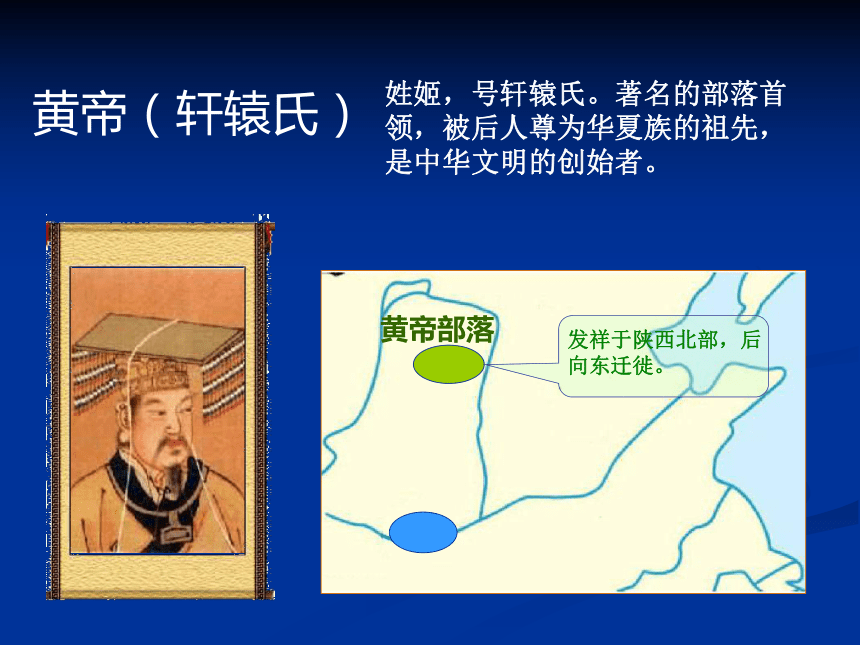 黄帝（轩辕氏）

姓姬，号轩辕氏。著名的部落首领，被后人尊为华夏族的祖先，是中华文明的创始者。

黄帝部落

发祥于陕西北部，后向东迁徙。